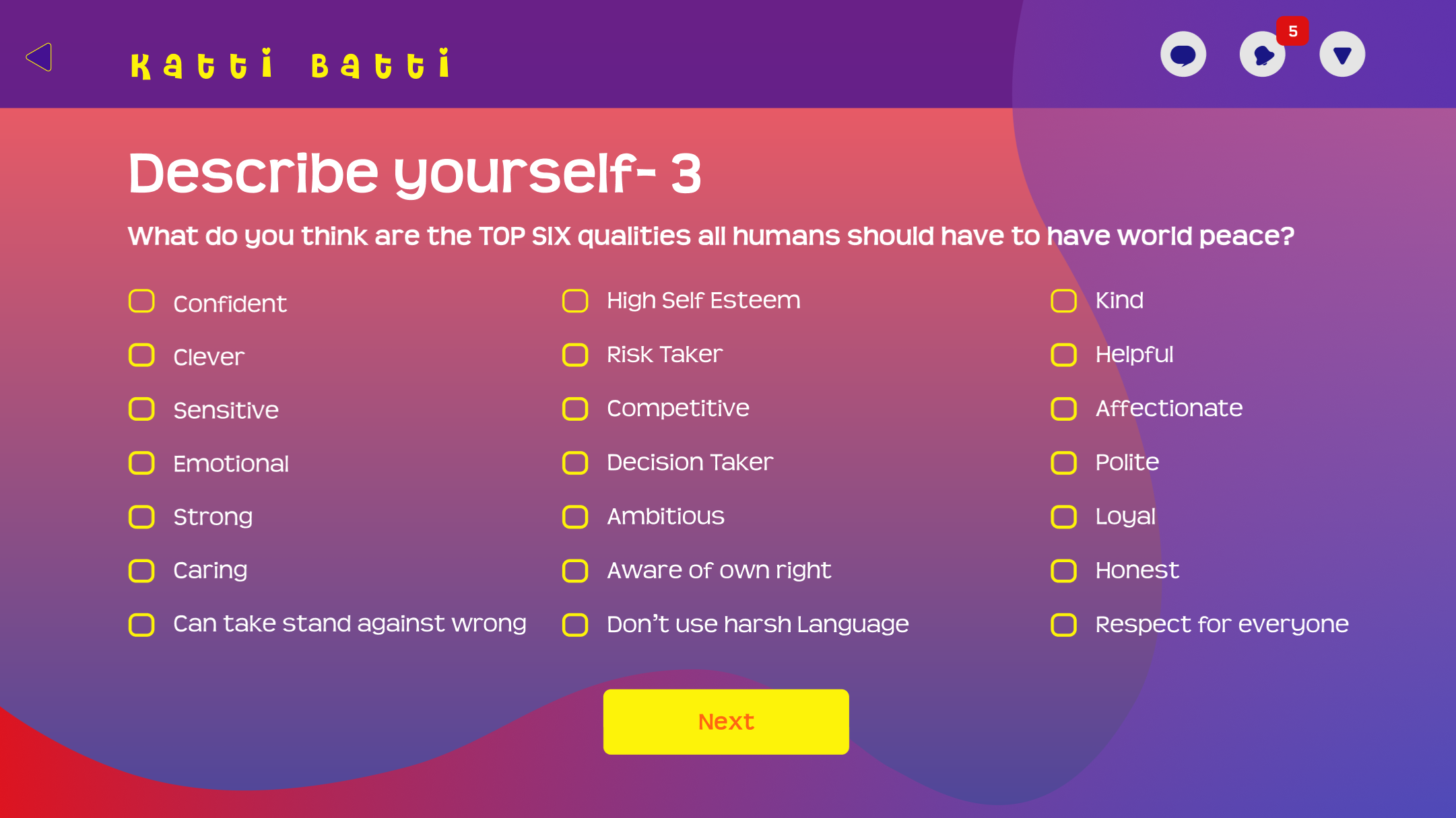 Katti Batti

5

Describe yourself- 3

What do you think are the TOP SIX qualities all humans should have to have world peace?

Confident
Clever
Sensitive
Emotional
Strong
Caring
Can take stand against wrong

High Self Esteem
Risk Taker
Competitive
Decision Taker
Ambitious
Aware of own right
Don't use harsh Language

Kind
Helpful
Affectionate
Polite
Loyal
Honest
Respect for everyone

Next